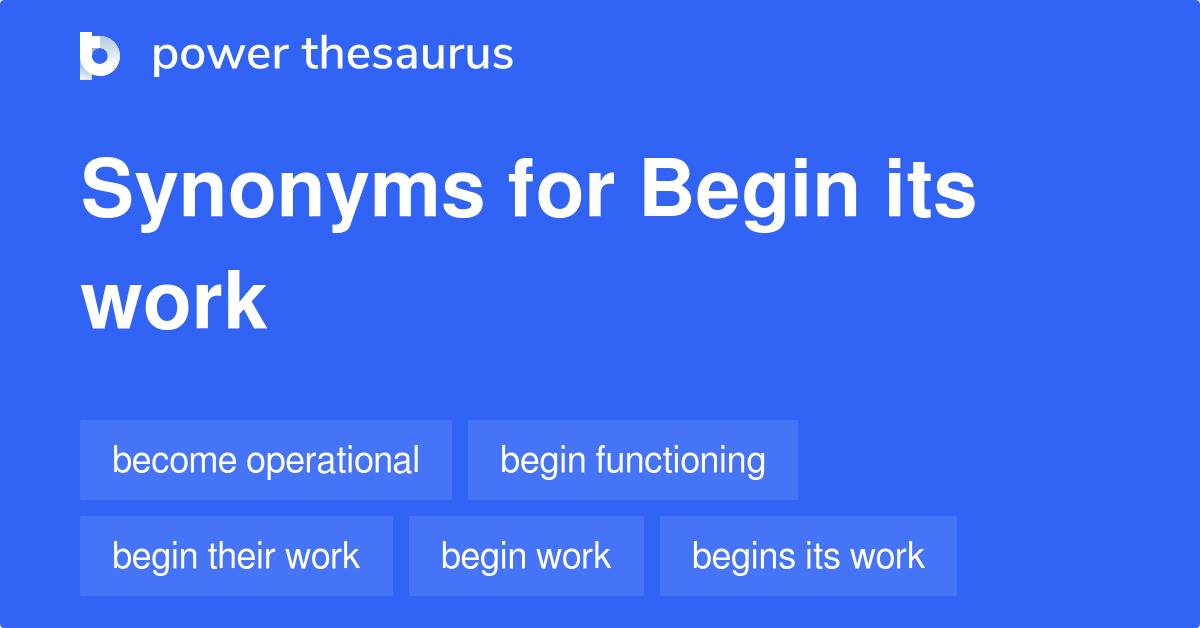 power thesaurus

Synonyms for Begin its work

become operational
begin functioning
begin their work
begin work
begins its work